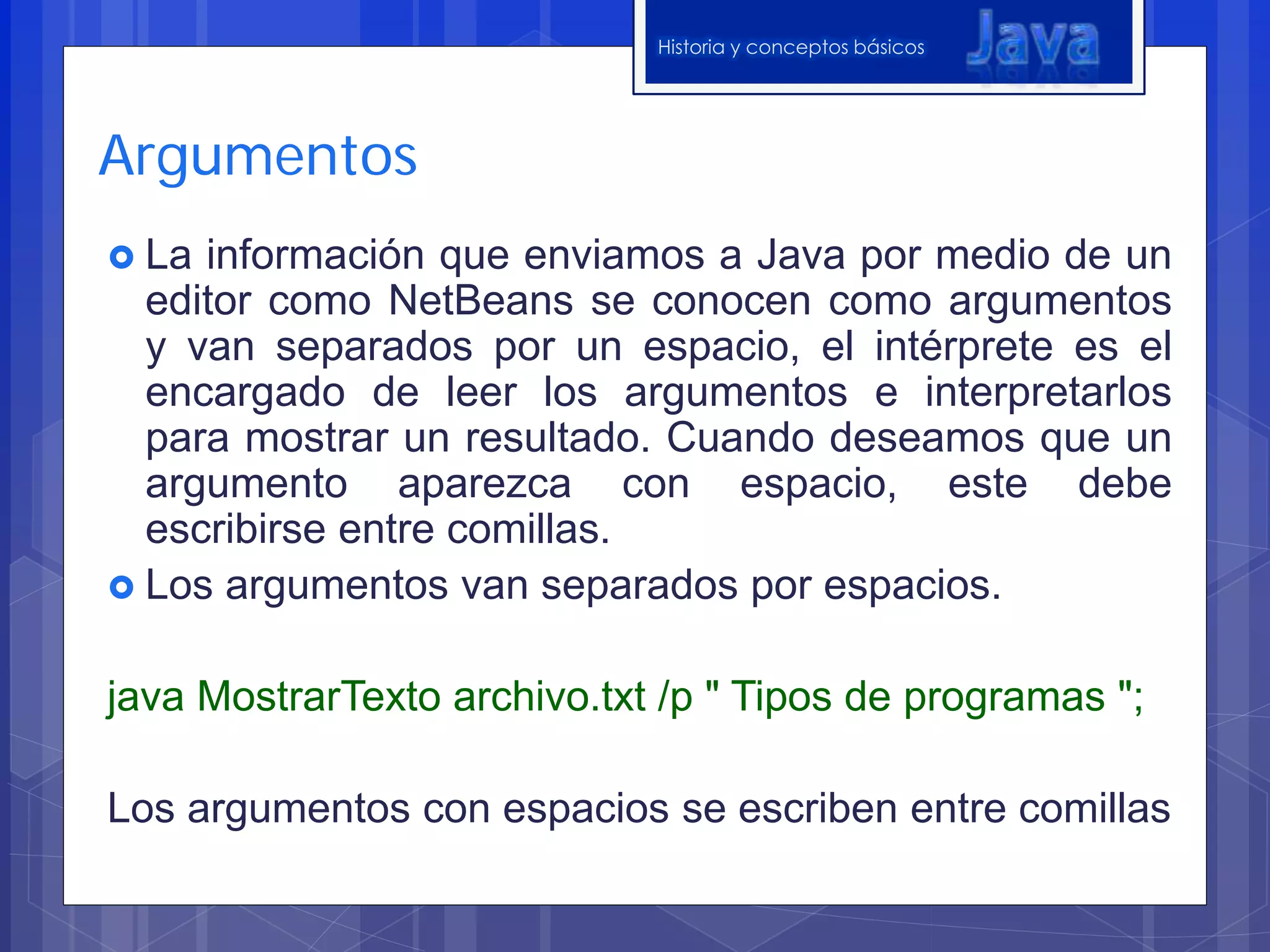 Historia y conceptos básicos

Java

Argumentos

La información que enviamos a Java por medio de un editor como NetBeans se conocen como argumentos y van separados por un espacio, el intérprete es el encargado de leer los argumentos e interpretarlos para mostrar un resultado. Cuando deseamos que un argumento aparezca con espacio, este debe escribirse entre comillas.

Los argumentos van separados por espacios.

java MostrarTexto archivo.txt /p " Tipos de programas ";

Los argumentos con espacios se escriben entre comillas